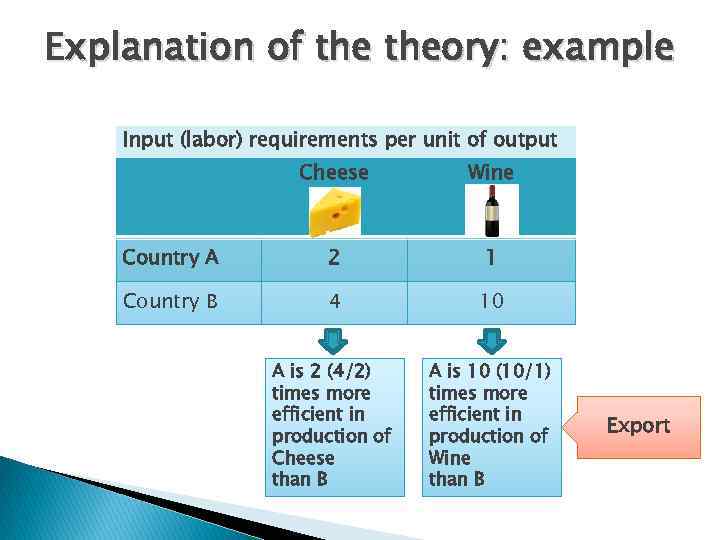 Explanation of the theory: example

Input (labor) requirements per unit of output

| | Cheese | Wine |
|---|---|---|
| Country A | 2 | 1 |
| Country B | 4 | 10 |

A is 2 (4/2) times more efficient in production of Cheese than B

A is 10 (10/1) times more efficient in production of Wine than B

Export